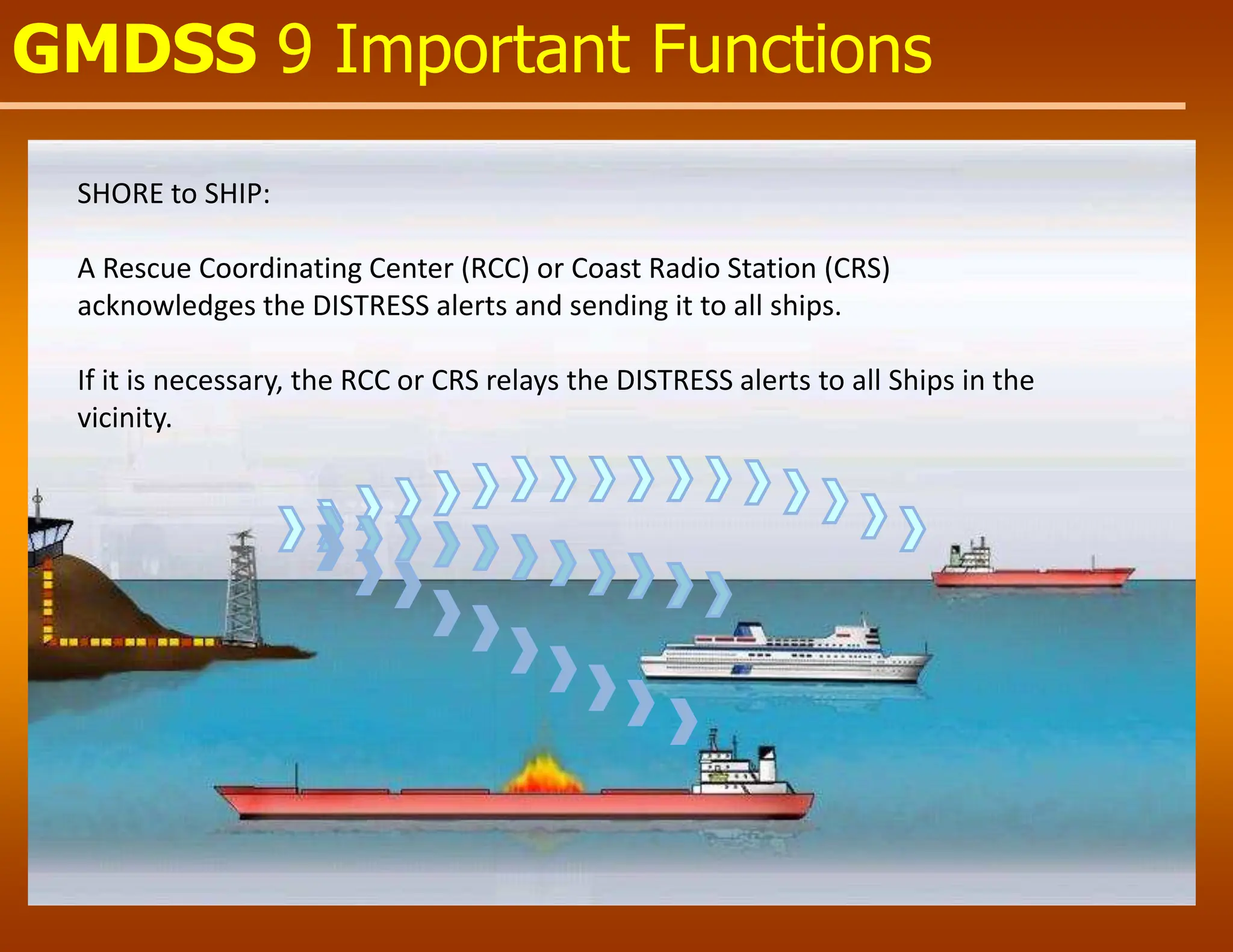 GMDSS 9 Important Functions

SHORE to SHIP:

A Rescue Coordinating Center (RCC) or Coast Radio Station (CRS) acknowledges the DISTRESS alerts and sending it to all ships.

If it is necessary, the RCC or CRS relays the DISTRESS alerts to all Ships in the vicinity.